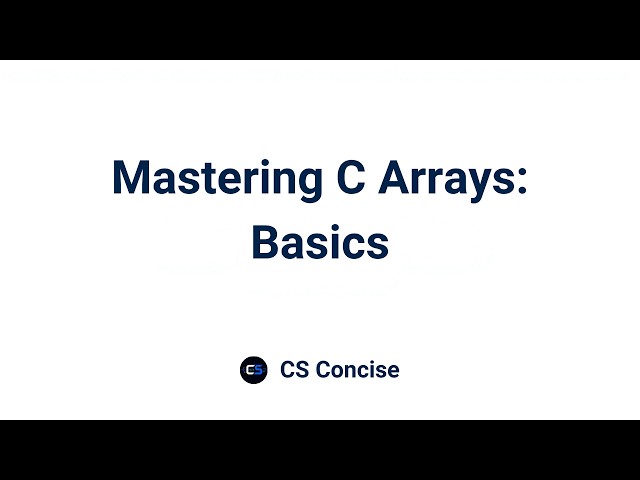 Mastering C Arrays: Basics

CS

CS Concise